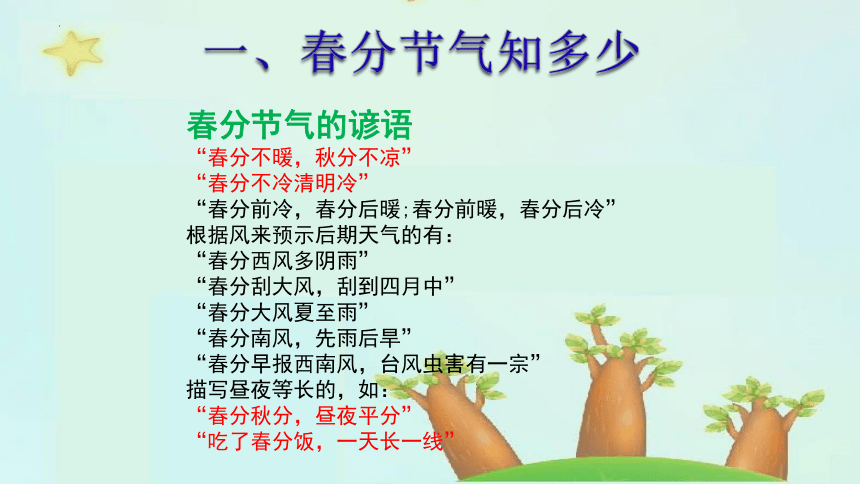 一、春分节气知多少

春分节气的谚语
“春分不暖，秋分不凉”
“春分不冷清明冷”
“春分前冷，春分后暖;春分前暖，春分后冷”
根据风来预示后期天气的有：
“春分西风多阴雨”
“春分刮大风，刮到四月中”
“春分大风夏至雨”
“春分南风，先雨后旱”
“春分早报西南风，台风虫害有一宗”
描写昼夜等长的，如：
“春分秋分，昼夜平分”
“吃了春分饭，一天长一线”